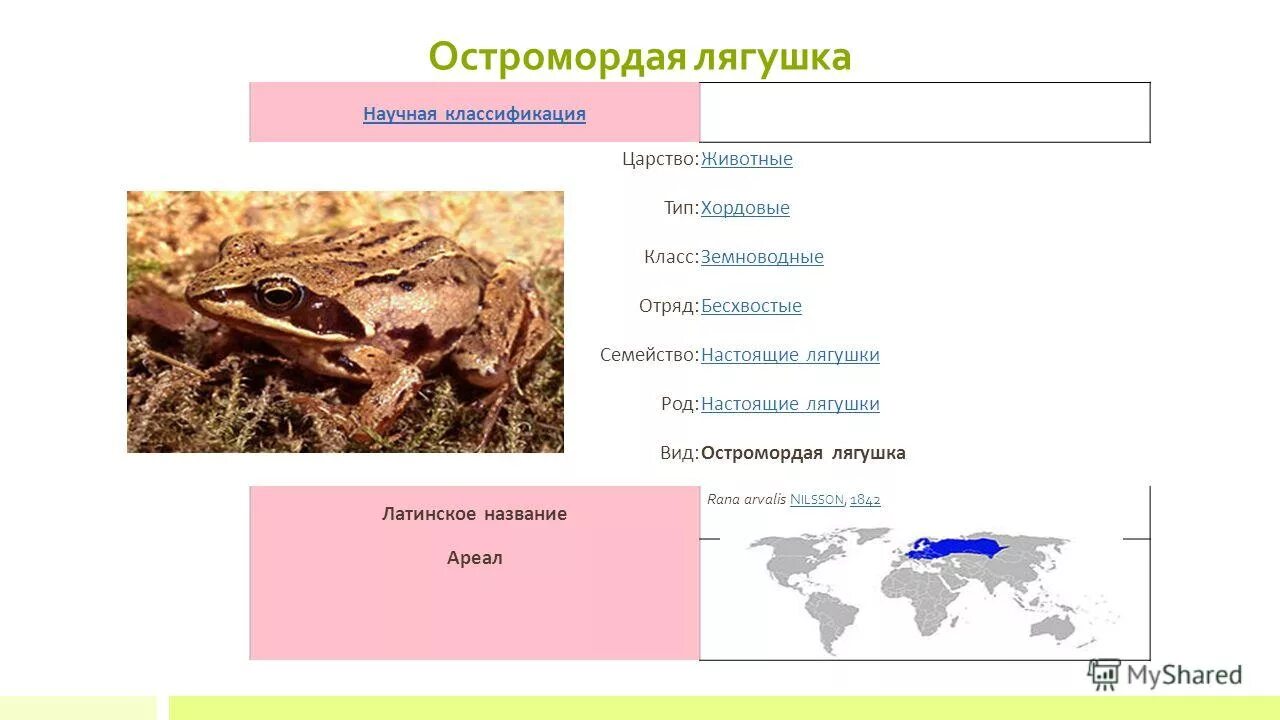 Остромордая лягушка

Научная классификация

Царство: Животные

Тип: Хордовые

Класс: Земноводные

Отряд: Бесхвостые

Семейство: Настоящие лягушки

Род: Настоящие лягушки

Вид: Остромордая лягушка

Латинское название

Ареал

Rana arvalis NILSSON, 1842

MyShared